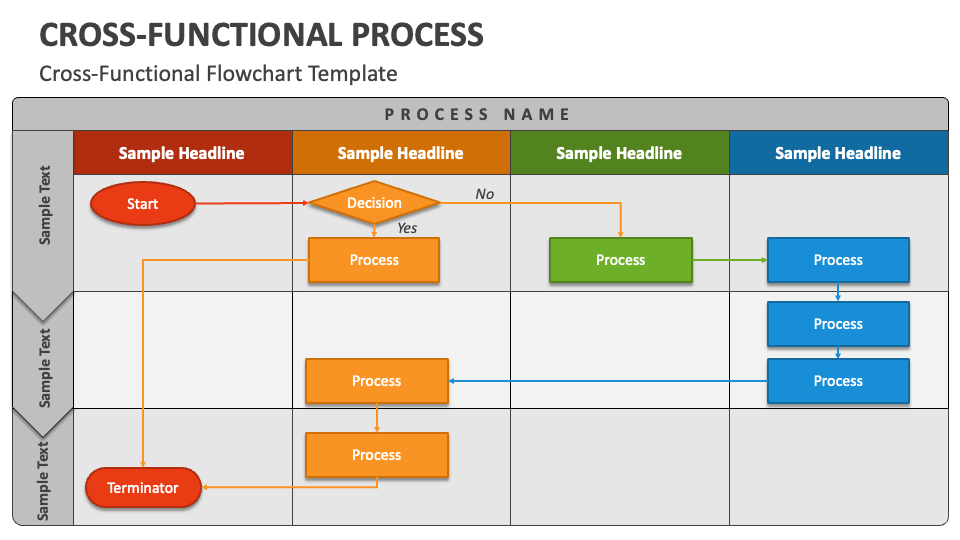 CROSS-FUNCTIONAL PROCESS

Cross-Functional Flowchart Template

PROCESS NAME

Sample Headline

Sample Headline

Sample Headline

Sample Headline

Sample Text

Start

Decision

No

Yes

Process

Process

Process

Sample Text

Process

Process

Process

Sample Text

Process

Terminator